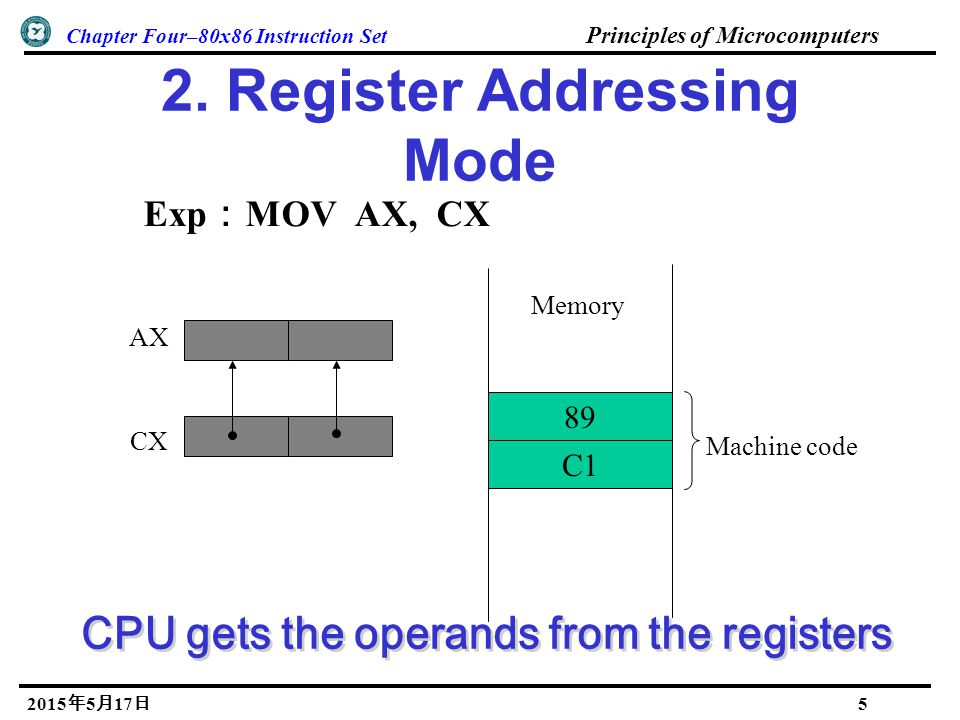 Chapter Four–80x86 Instruction Set

Principles of Microcomputers

2. Register Addressing Mode

Exp：MOV AX, CX

AX

CX

Memory

89

C1

Machine code

CPU gets the operands from the registers

2015年5月17日

5